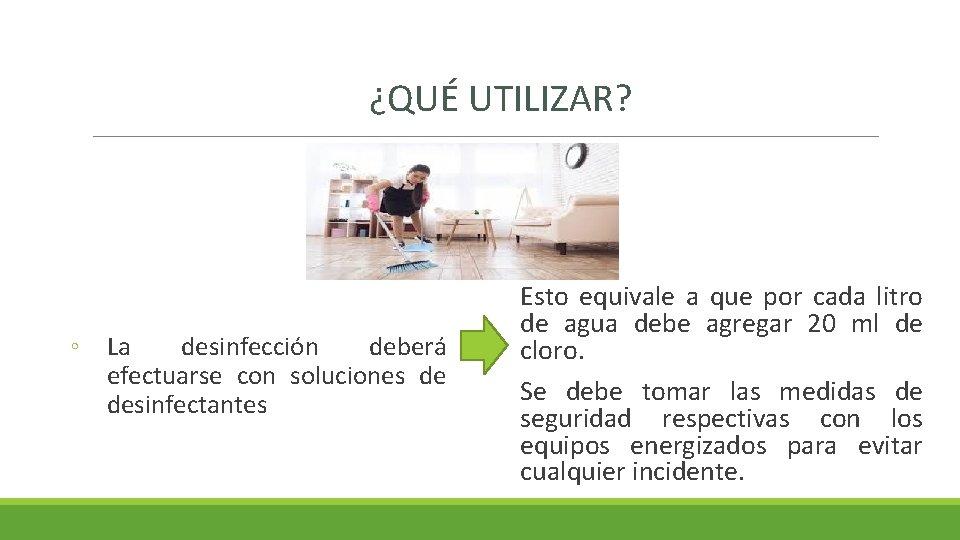 ¿QUÉ UTILIZAR?

◦ La desinfección deberá efectuarse con soluciones de desinfectantes

Esto equivale a que por cada litro de agua debe agregar 20 ml de cloro.

Se debe tomar las medidas de seguridad respectivas con los equipos energizados para evitar cualquier incidente.